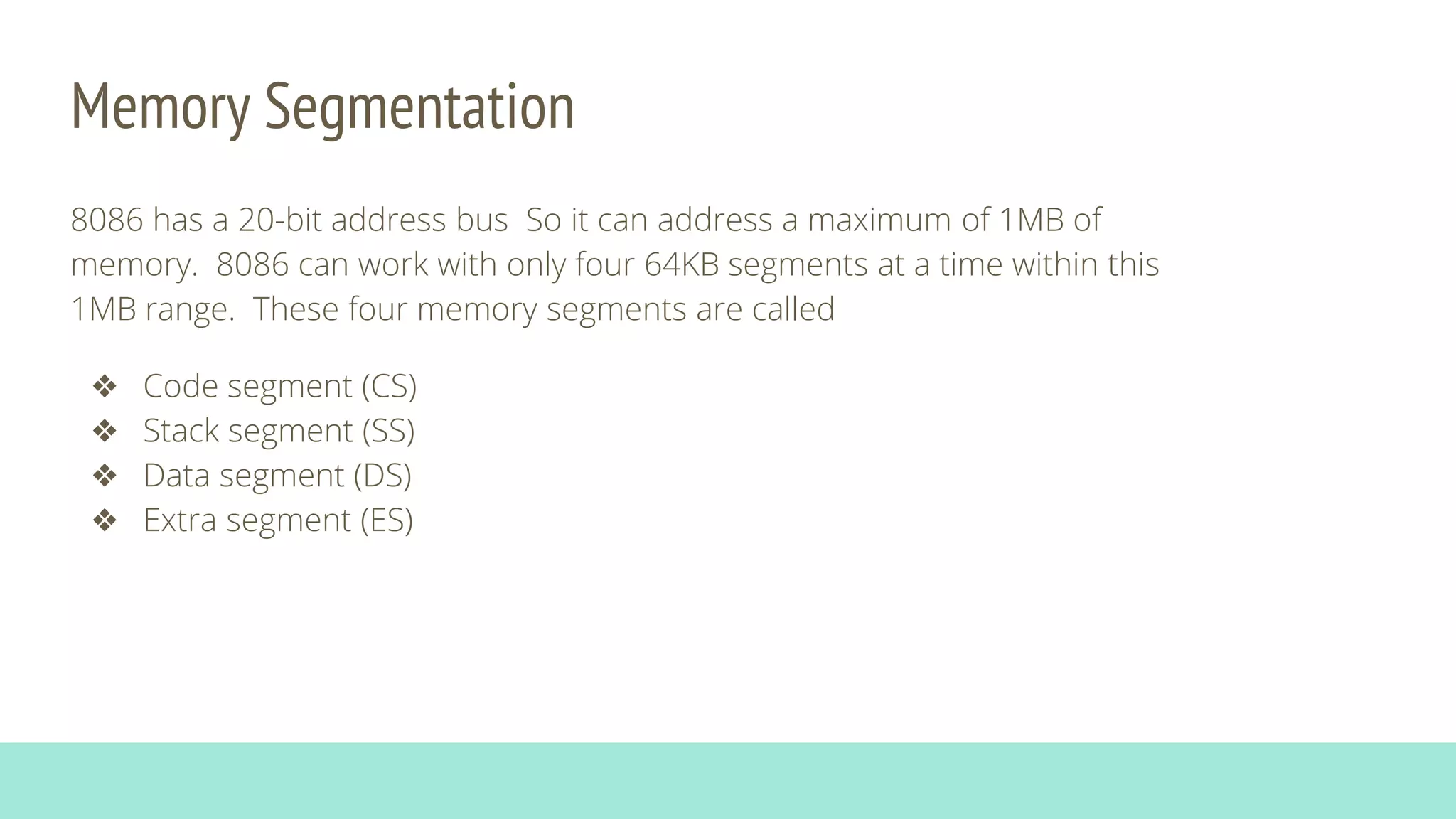 Memory Segmentation

8086 has a 20-bit address bus  So it can address a maximum of 1MB of memory.  8086 can work with only four 64KB segments at a time within this 1MB range.  These four memory segments are called

❖ Code segment (CS)
❖ Stack segment (SS)
❖ Data segment (DS)
❖ Extra segment (ES)